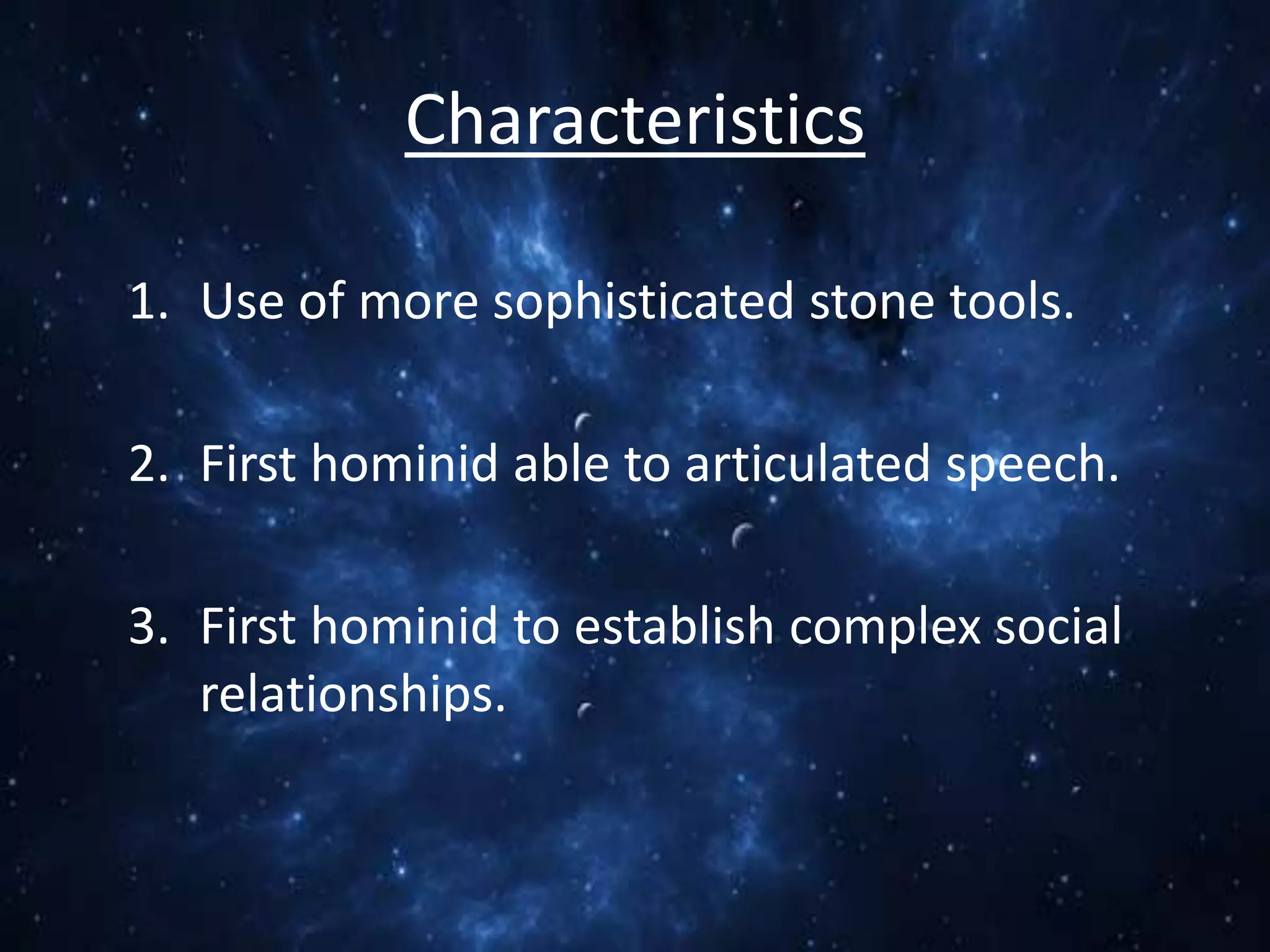 Characteristics

1. Use of more sophisticated stone tools.

2. First hominid able to articulated speech.

3. First hominid to establish complex social relationships.